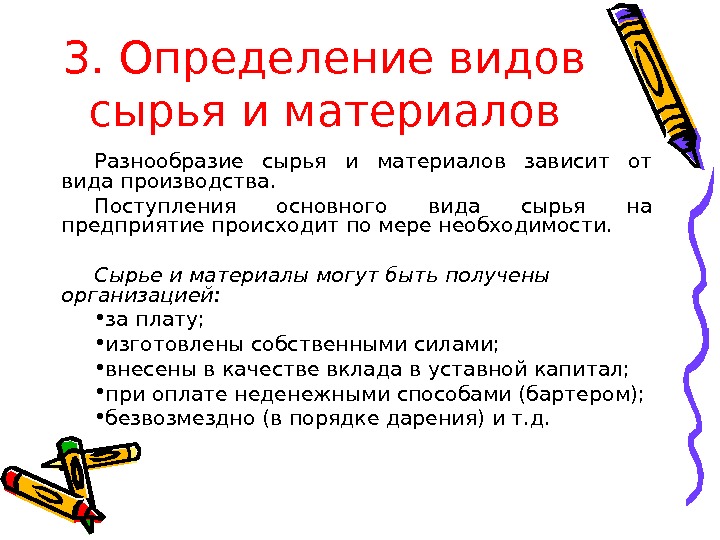 3. Определение видов сырья и материалов

Разнообразие сырья и материалов зависит от вида производства.

Поступления основного вида сырья на предприятие происходит по мере необходимости.

Сырье и материалы могут быть получены организацией:

•за плату;

•изготовлены собственными силами;

•внесены в качестве вклада в уставной капитал;

•при оплате неденежными способами (бартером);

•безвозмездно (в порядке дарения) и т.д.